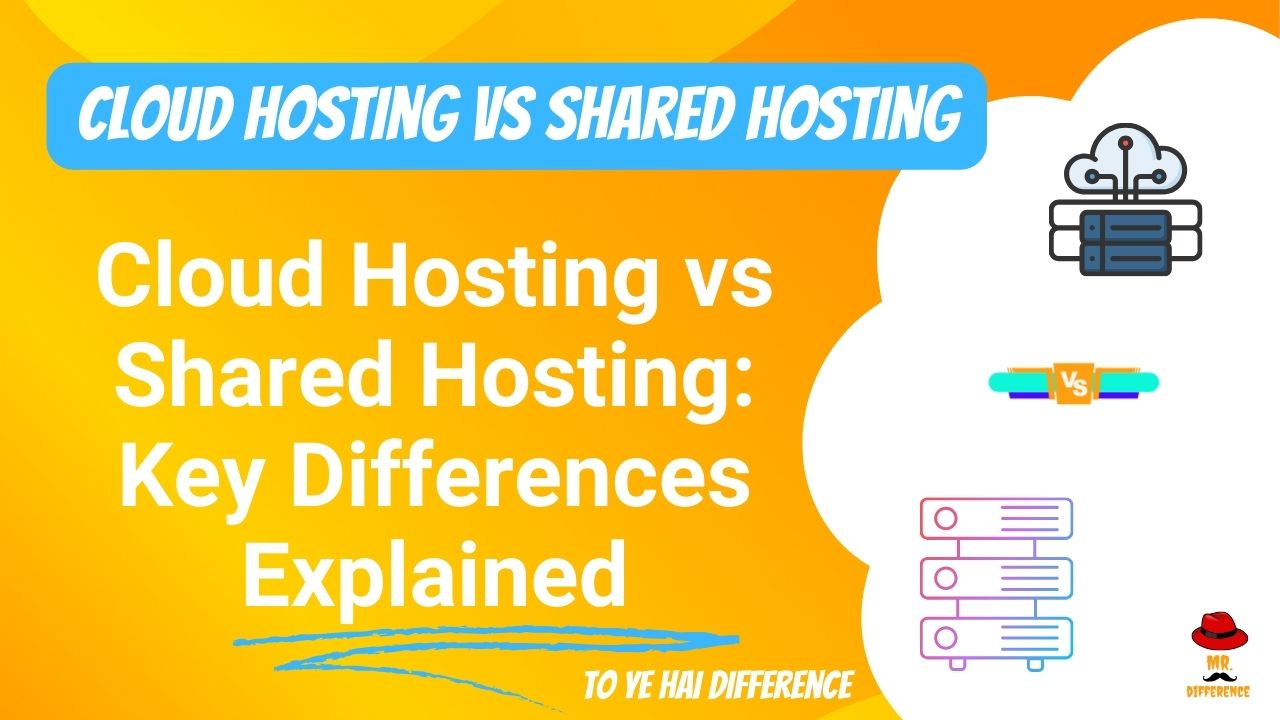 CLOUD HOSTING VS SHARED HOSTING

Cloud Hosting vs Shared Hosting: Key Differences Explained

VS

TO YE HAI DIFFERENCE

MR. DIFFERENCE